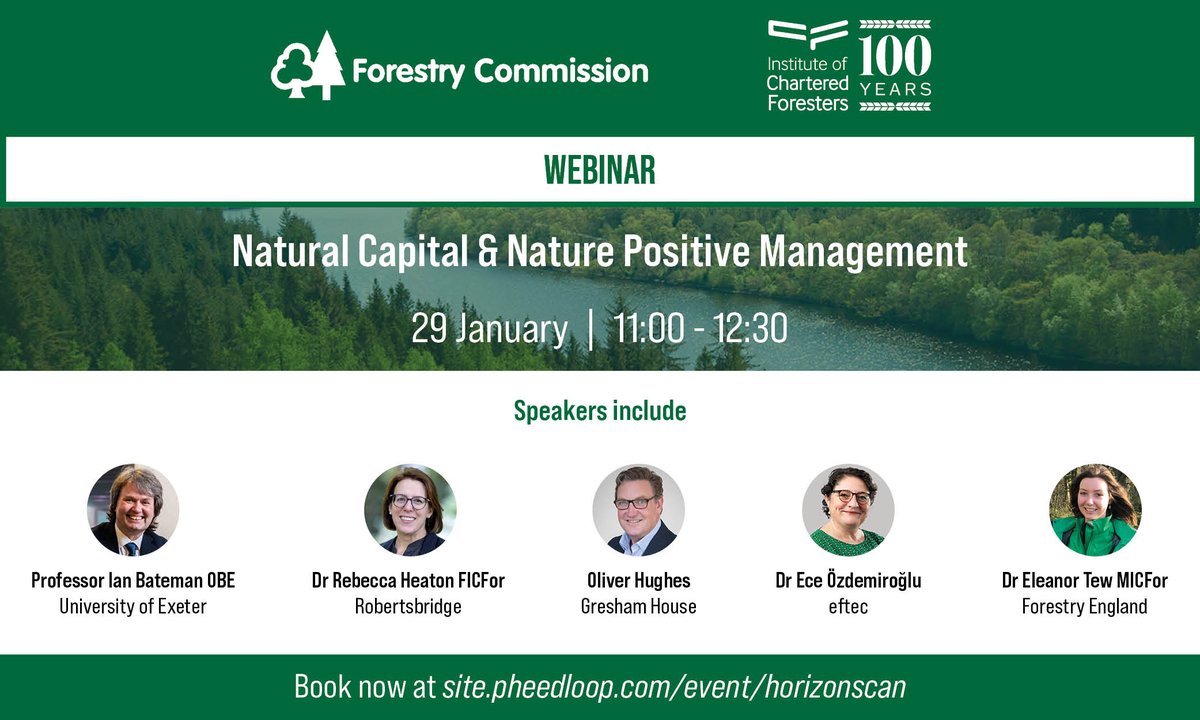 Forestry Commission

Institute of Chartered Foresters 100 YEARS

WEBINAR

Natural Capital & Nature Positive Management

29 January | 11:00 - 12:30

Speakers include

Professor Ian Bateman OBE
University of Exeter

Dr Rebecca Heaton FICFor
Robertsbridge

Oliver Hughes
Gresham House

Dr Ece Özdemiroğlu
eftec

Dr Eleanor Tew MICFor
Forestry England

Book now at site.pheedloop.com/event/horizonscan